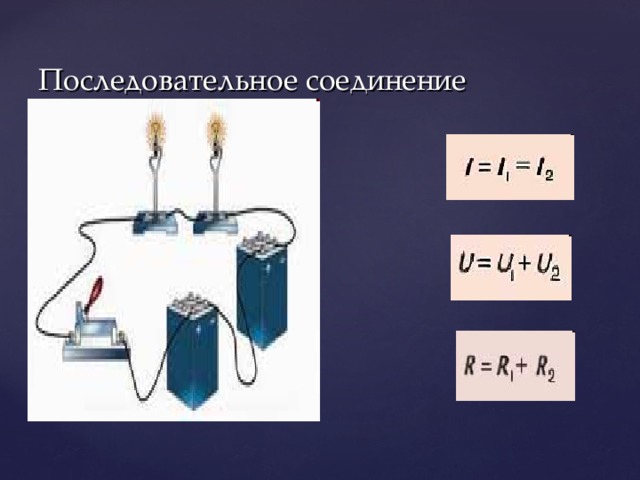 Последовательное соединение

$I = I_1 = I_2$

$U = U_1 + U_2$

$R = R_1 + R_2$